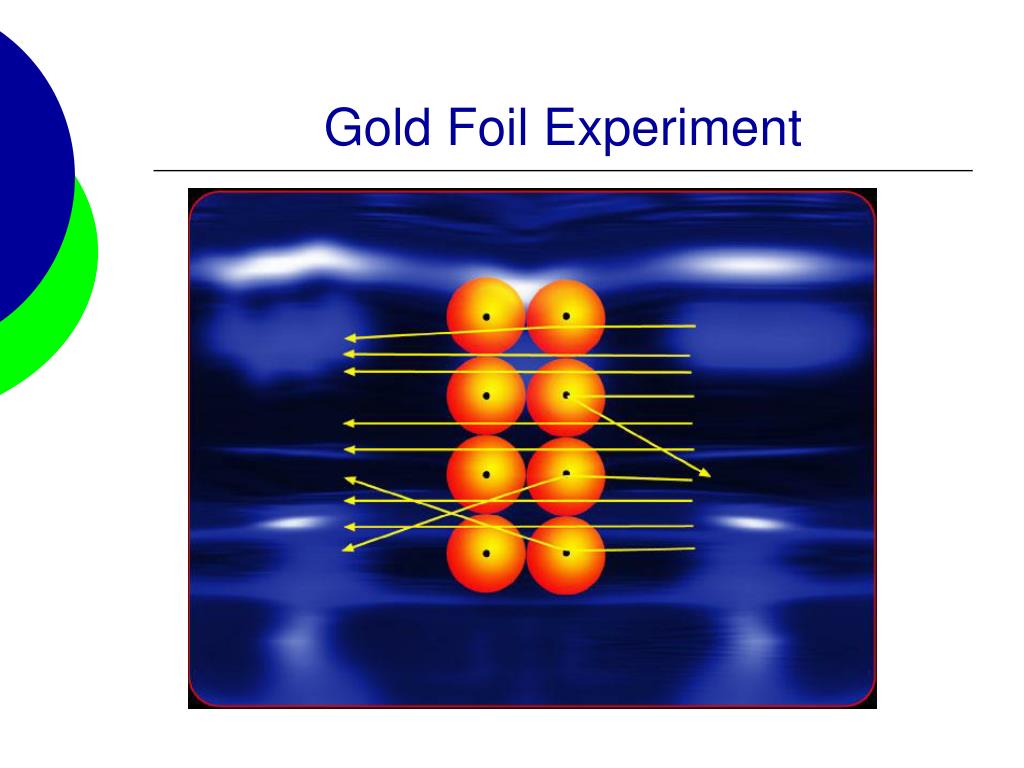 Gold Foil Experiment